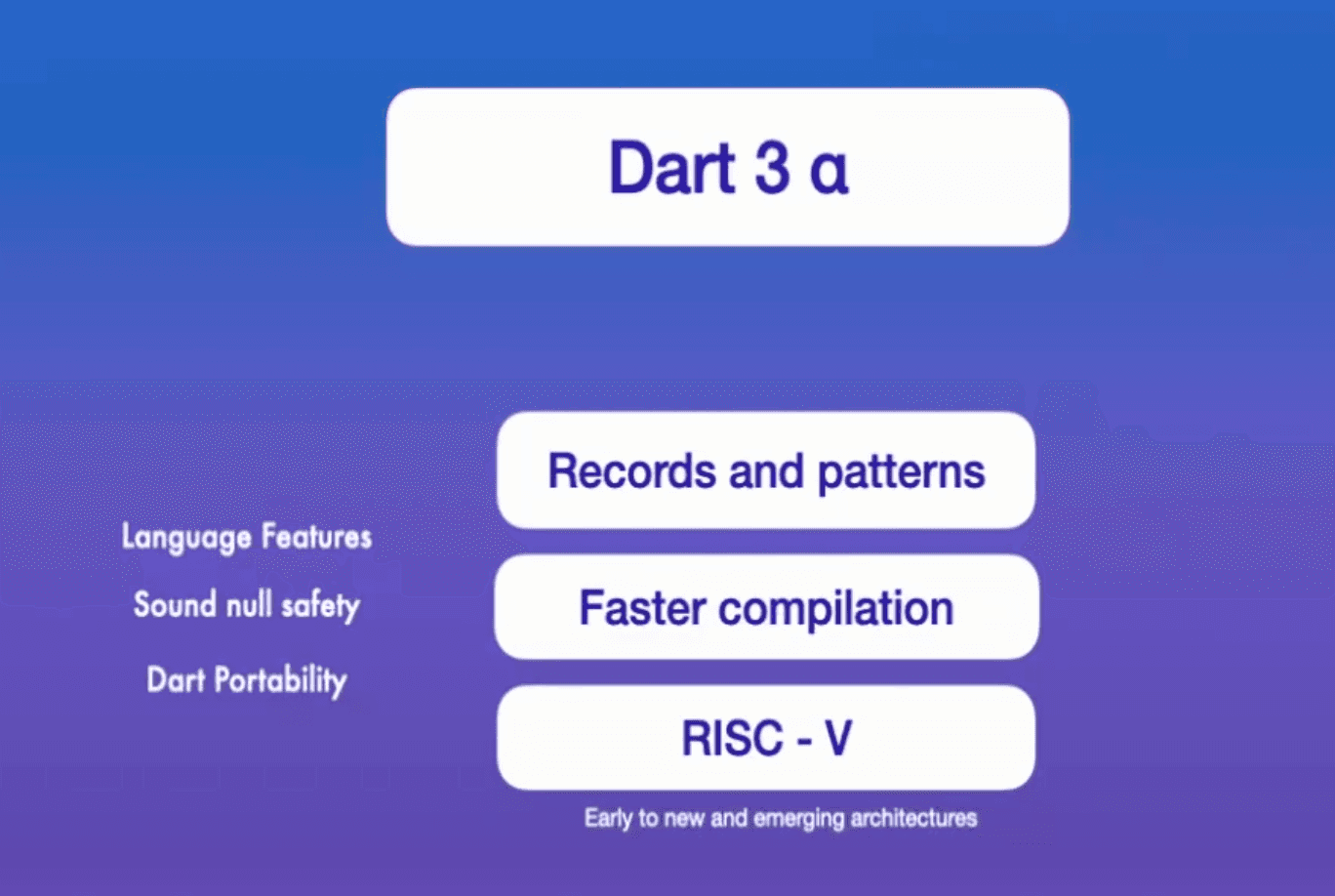 Dart 3 α

Language Features

Sound null safety

Dart Portability

Records and patterns

Faster compilation

RISC - V

Early to new and emerging architectures